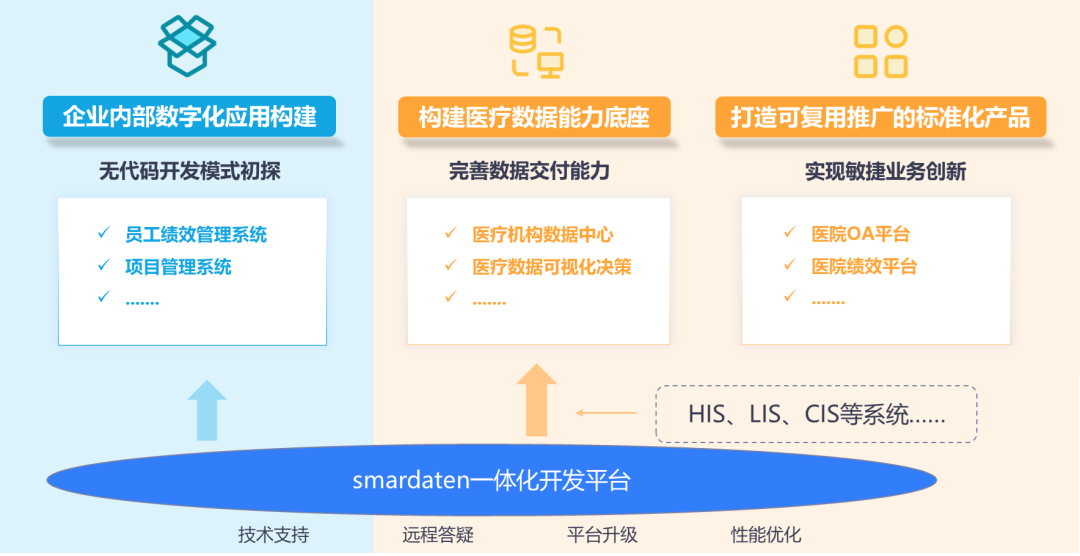 企业内部数字化应用构建

无代码开发模式初探

✓ 员工绩效管理系统
✓ 项目管理系统
✓ .......

构建医疗数据能力底座

完善数据交付能力

✓ 医疗机构数据中心
✓ 医疗数据可视化决策
✓ .......

打造可复用推广的标准化产品

实现敏捷业务创新

✓ 医院OA平台
✓ 医院绩效平台
✓ .......

HIS、LIS、CIS等系统......

smardaten一体化开发平台

技术支持 远程答疑 平台升级 性能优化